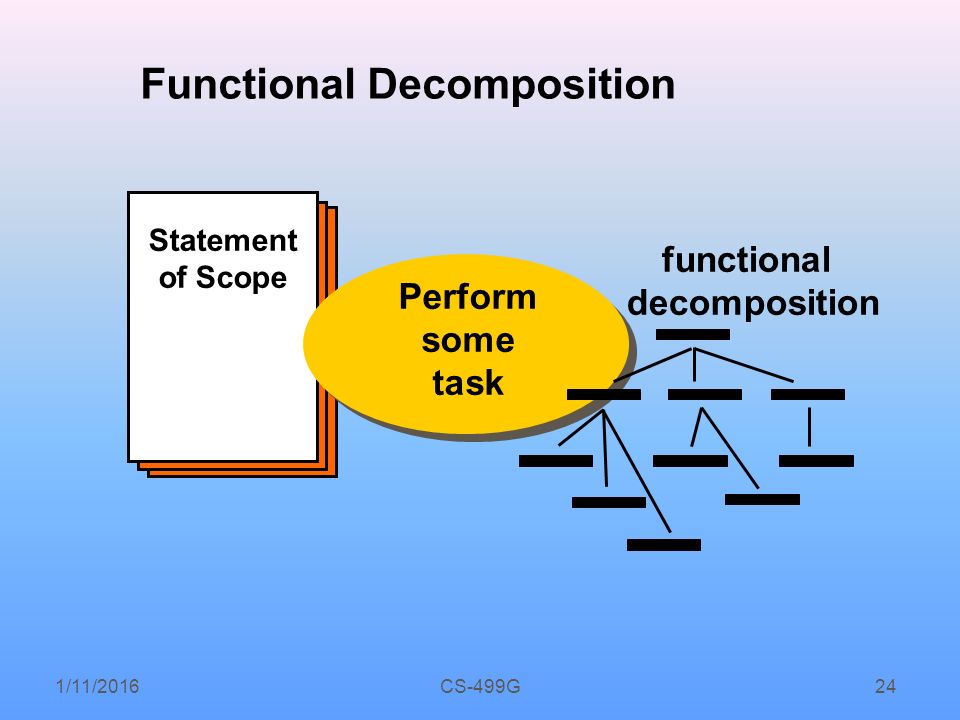 Functional Decomposition

Statement of Scope

Perform some task

functional decomposition

1/11/2016

CS-499G

24